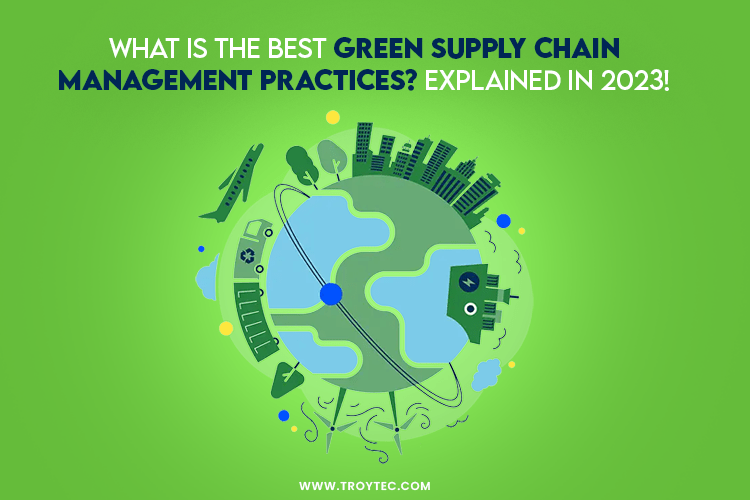 WHAT IS THE BEST GREEN SUPPLY CHAIN MANAGEMENT PRACTICES? EXPLAINED IN 2023!

WWW.TROYTEC.COM